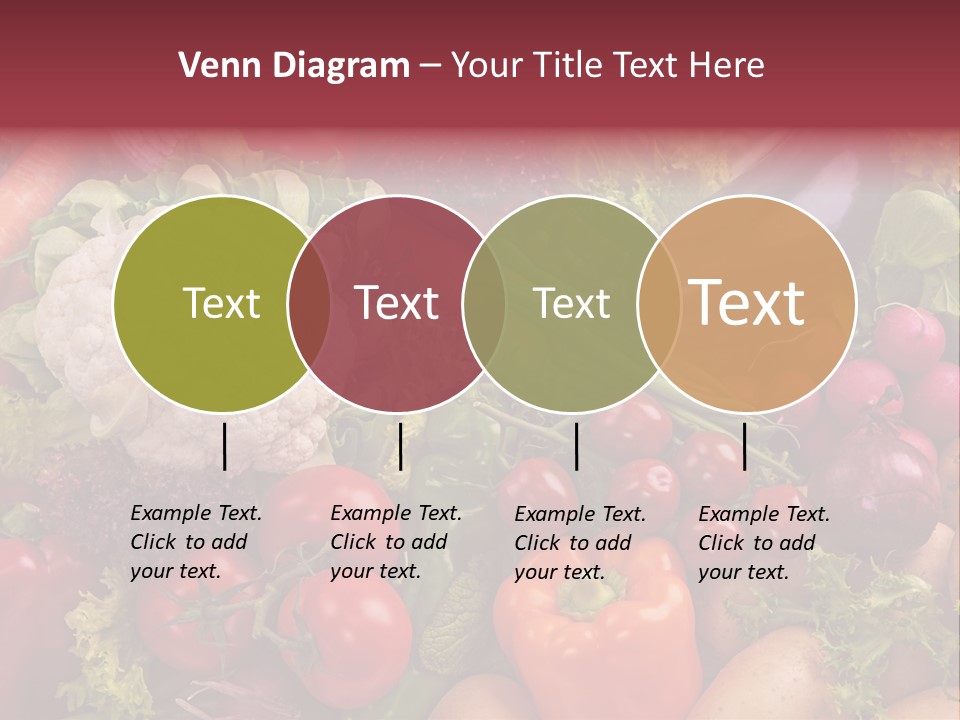 Venn Diagram – Your Title Text Here

Text

Text

Text

Text

Example Text. Click to add your text.

Example Text. Click to add your text.

Example Text. Click to add your text.

Example Text. Click to add your text.